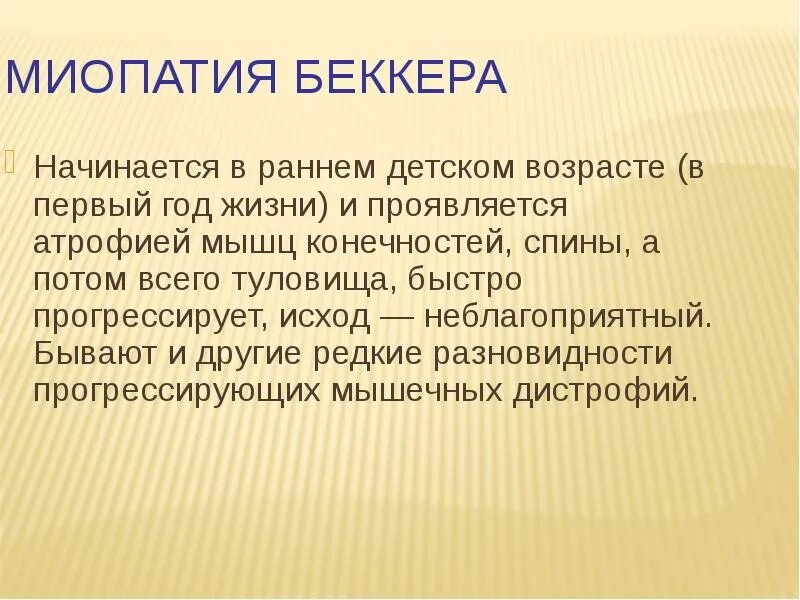 МИОПАТИЯ БЕККЕРА

Начинается в раннем детском возрасте (в первый год жизни) и проявляется атрофией мышц конечностей, спины, а потом всего туловища, быстро прогрессирует, исход — неблагоприятный. Бывают и другие редкие разновидности прогрессирующих мышечных дистрофий.